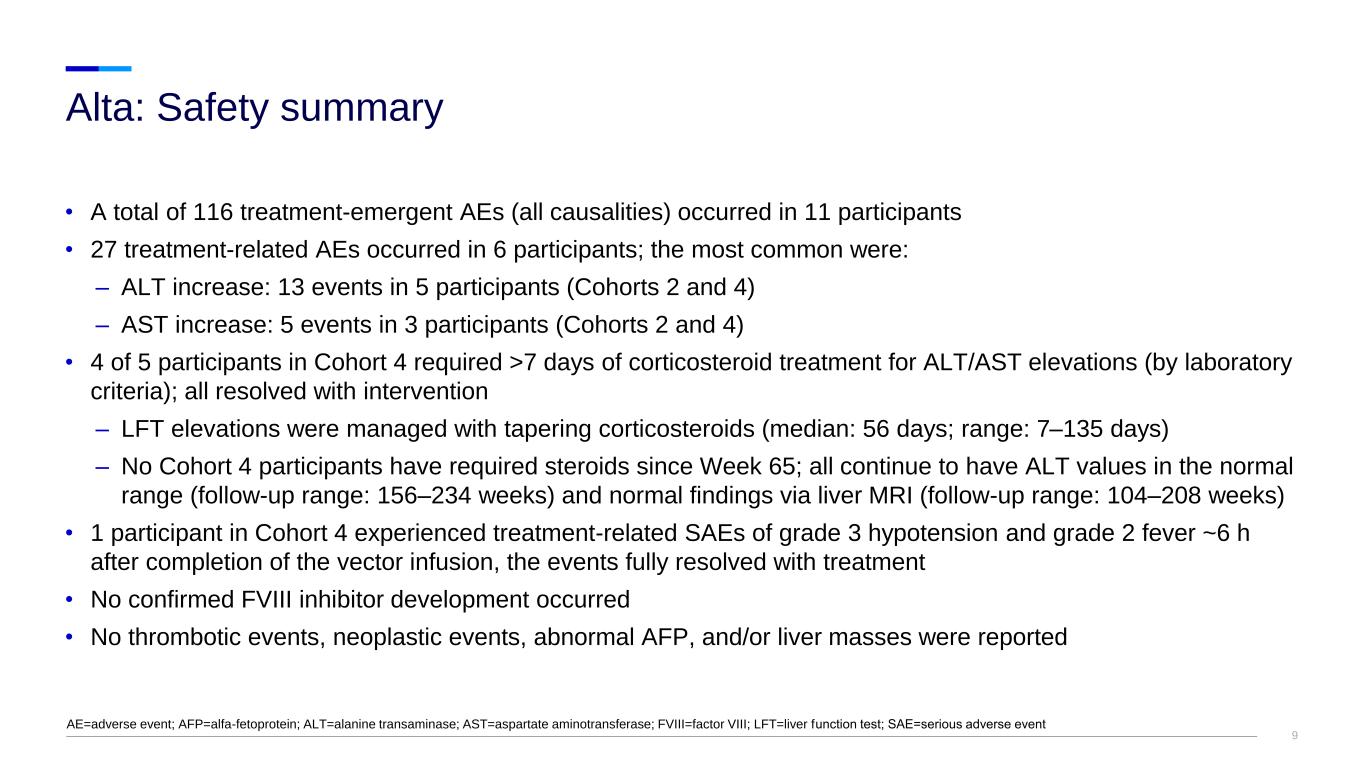 Alta: Safety summary

• A total of 116 treatment-emergent AEs (all causalities) occurred in 11 participants
• 27 treatment-related AEs occurred in 6 participants; the most common were:
– ALT increase: 13 events in 5 participants (Cohorts 2 and 4)
– AST increase: 5 events in 3 participants (Cohorts 2 and 4)
• 4 of 5 participants in Cohort 4 required >7 days of corticosteroid treatment for ALT/AST elevations (by laboratory criteria); all resolved with intervention
– LFT elevations were managed with tapering corticosteroids (median: 56 days; range: 7–135 days)
– No Cohort 4 participants have required steroids since Week 65; all continue to have ALT values in the normal range (follow-up range: 156–234 weeks) and normal findings via liver MRI (follow-up range: 104–208 weeks)
• 1 participant in Cohort 4 experienced treatment-related SAEs of grade 3 hypotension and grade 2 fever ~6 h after completion of the vector infusion, the events fully resolved with treatment
• No confirmed FVIII inhibitor development occurred
• No thrombotic events, neoplastic events, abnormal AFP, and/or liver masses were reported

AE=adverse event; AFP=alfa-fetoprotein; ALT=alanine transaminase; AST=aspartate aminotransferase; FVIII=factor VIII; LFT=liver function test; SAE=serious adverse event

9